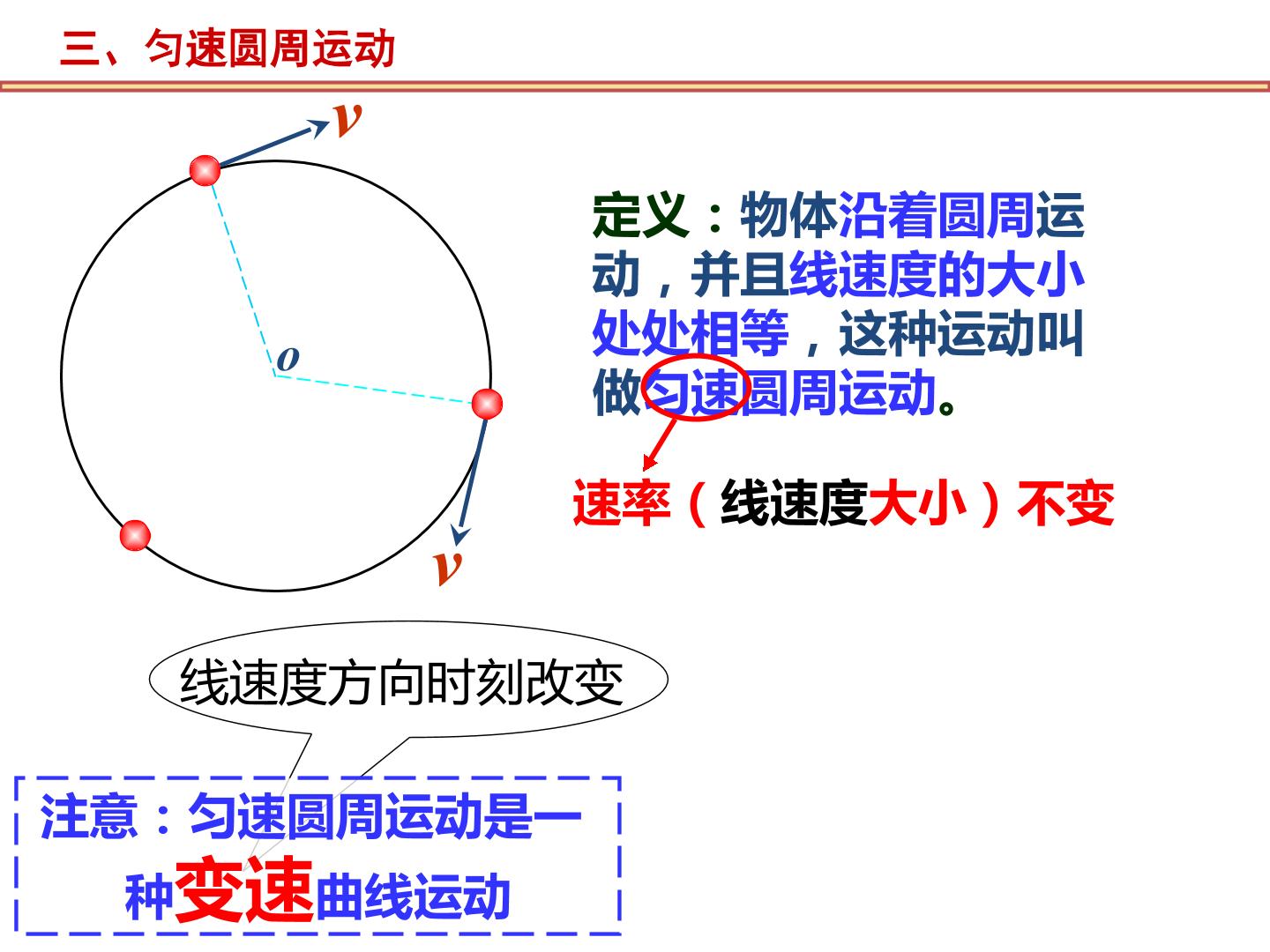 三、匀速圆周运动

$v$

$o$

$v$

定义：物体沿着圆周运动，并且线速度的大小处处相等，这种运动叫做匀速圆周运动。

速率（线速度大小）不变

线速度方向时刻改变

注意：匀速圆周运动是一种变速曲线运动